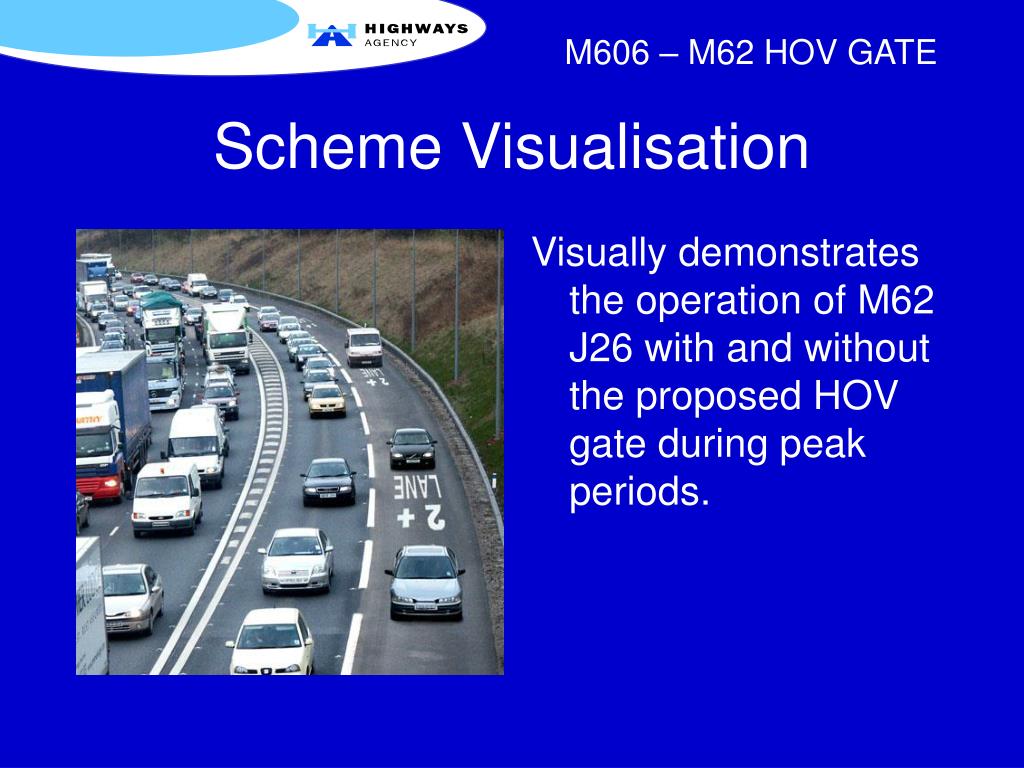 HIGHWAYS AGENCY

M606 – M62 HOV GATE

Scheme Visualisation

2 + LANE

2 +

Visually demonstrates the operation of M62 J26 with and without the proposed HOV gate during peak periods.